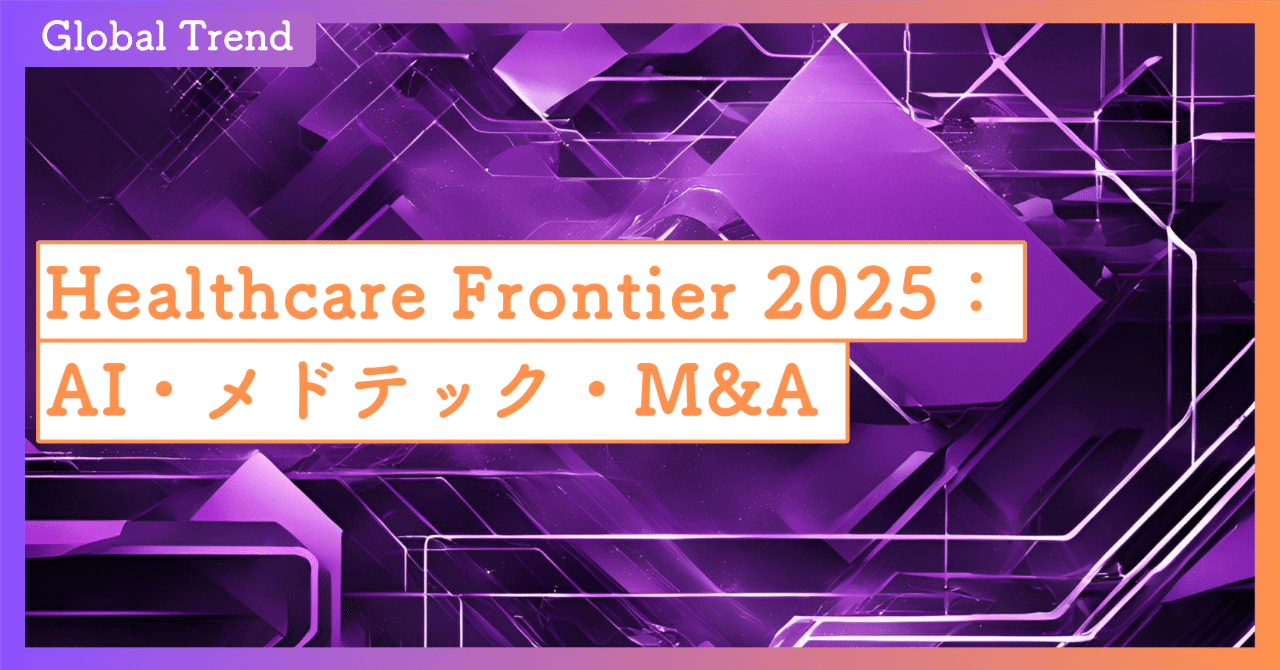 Global Trend

Healthcare Frontier 2025：
AI・メドテック・M&A